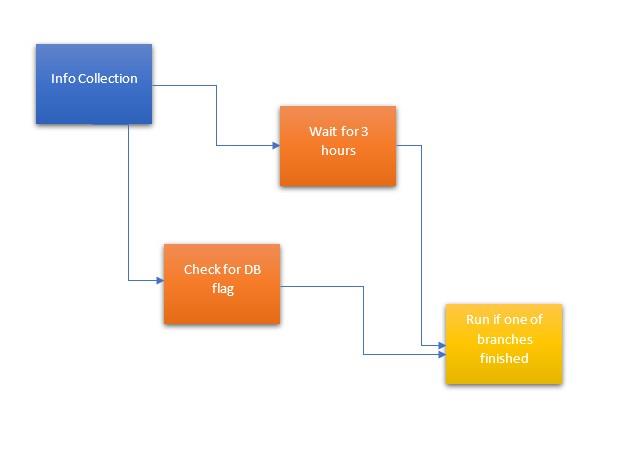 Info Collection

Wait for 3 hours

Check for DB flag

Run if one of branches finished